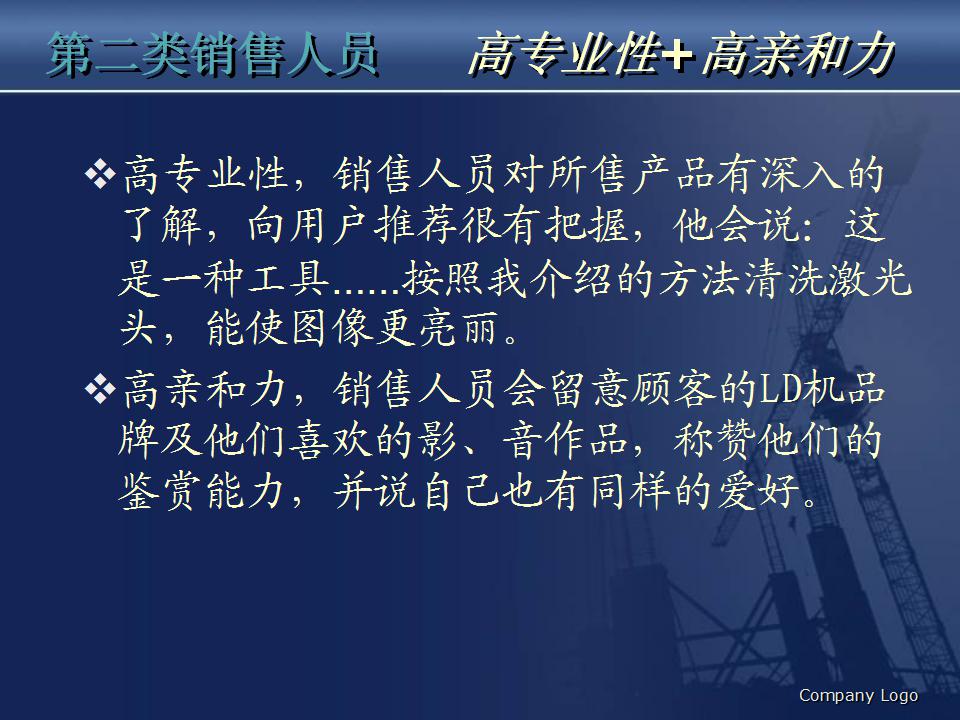 第二类销售人员　　高专业性+高亲和力

❖高专业性，销售人员对所售产品有深入的了解，向用户推荐很有把握，他会说：这是一种工具……按照我介绍的方法清洗激光头，能使图像更亮丽。

❖高亲和力，销售人员会留意顾客的LD机品牌及他们喜欢的影、音作品，称赞他们的鉴赏能力，并说自己也有同样的爱好。

Company Logo